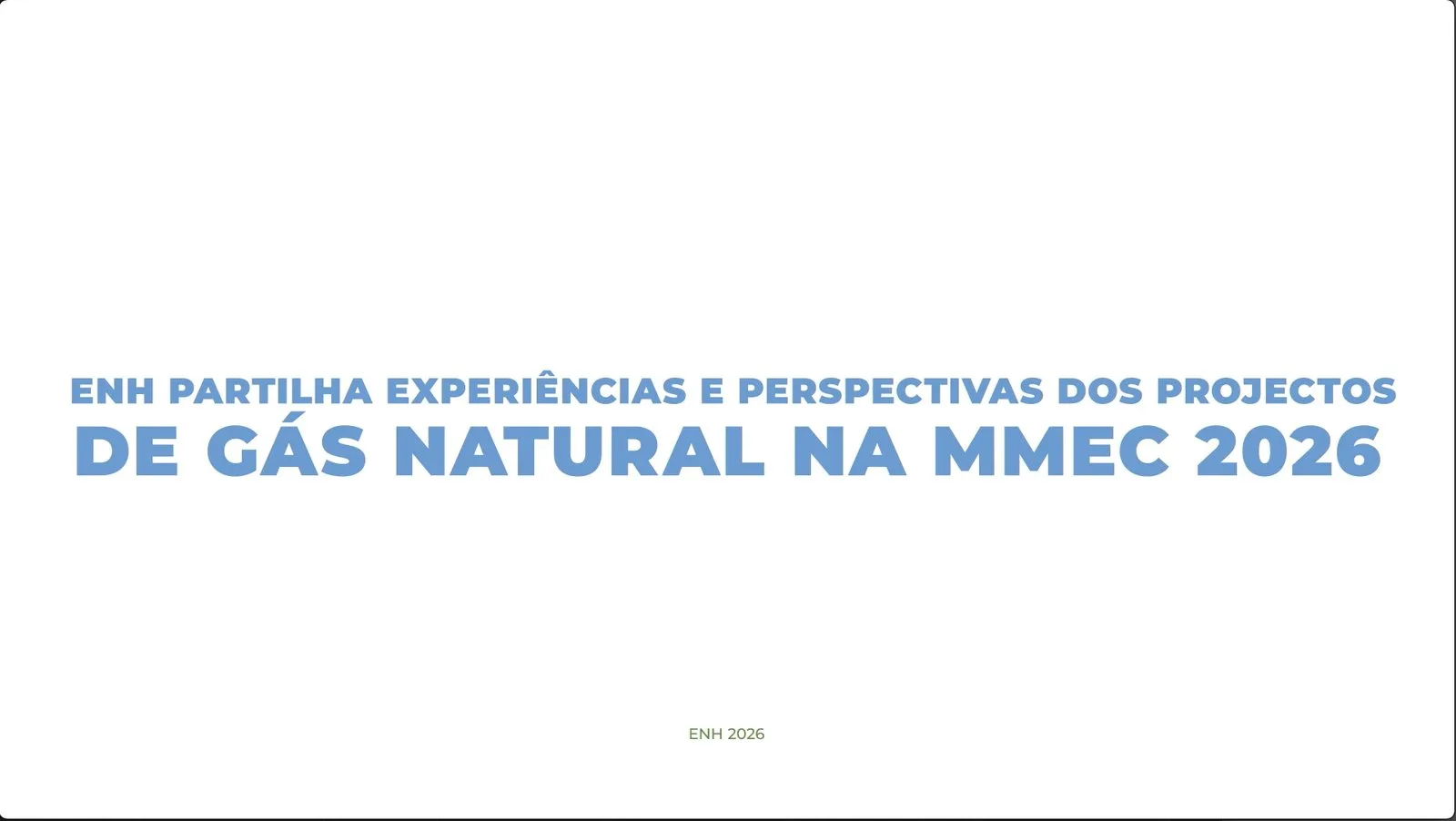 ENH PARTILHA EXPERIÊNCIAS E PERSPECTIVAS DOS PROJECTOS
DE GÁS NATURAL NA MMEC 2026

ENH 2026